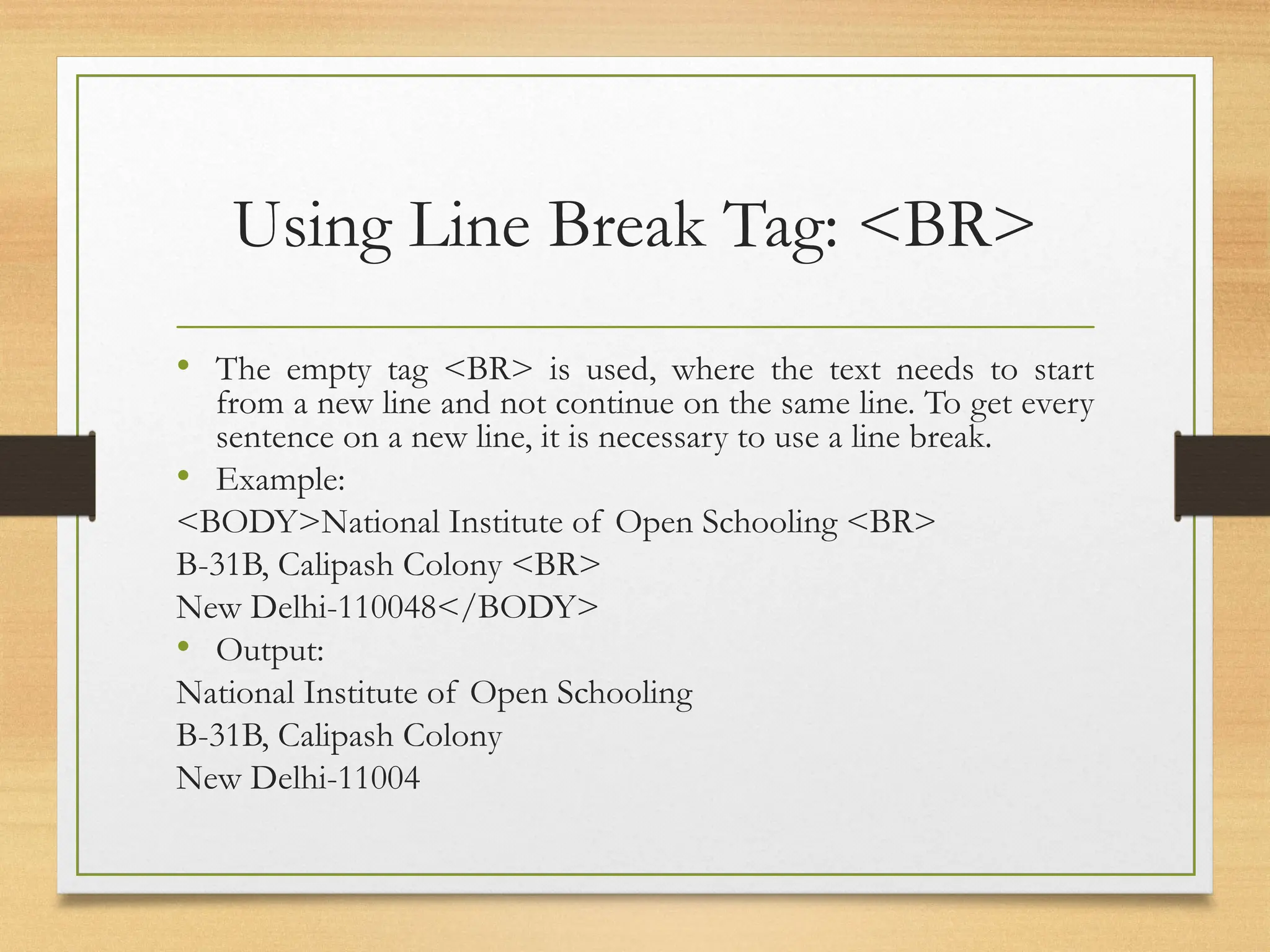 Using Line Break Tag: <BR>

• The empty tag <BR> is used, where the text needs to start from a new line and not continue on the same line. To get every sentence on a new line, it is necessary to use a line break.
• Example:
<BODY>National Institute of Open Schooling <BR>
B-31B, Calipash Colony <BR>
New Delhi-110048</BODY>
• Output:
National Institute of Open Schooling
B-31B, Calipash Colony
New Delhi-11004